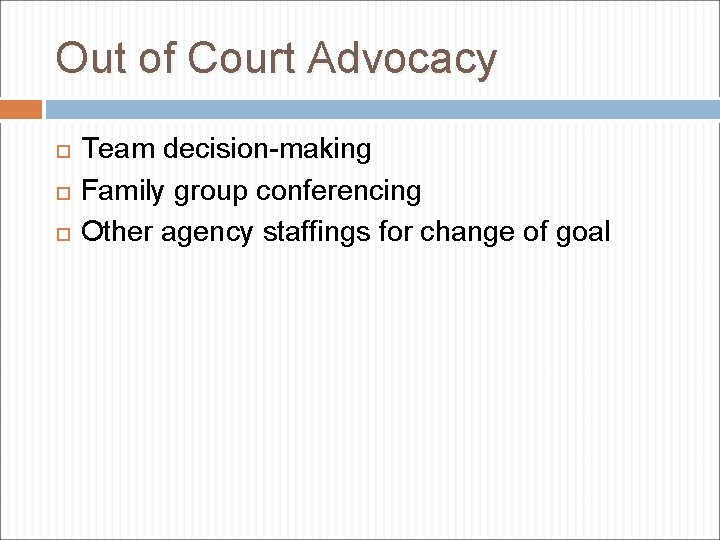 Out of Court Advocacy

Team decision-making
Family group conferencing
Other agency staffings for change of goal